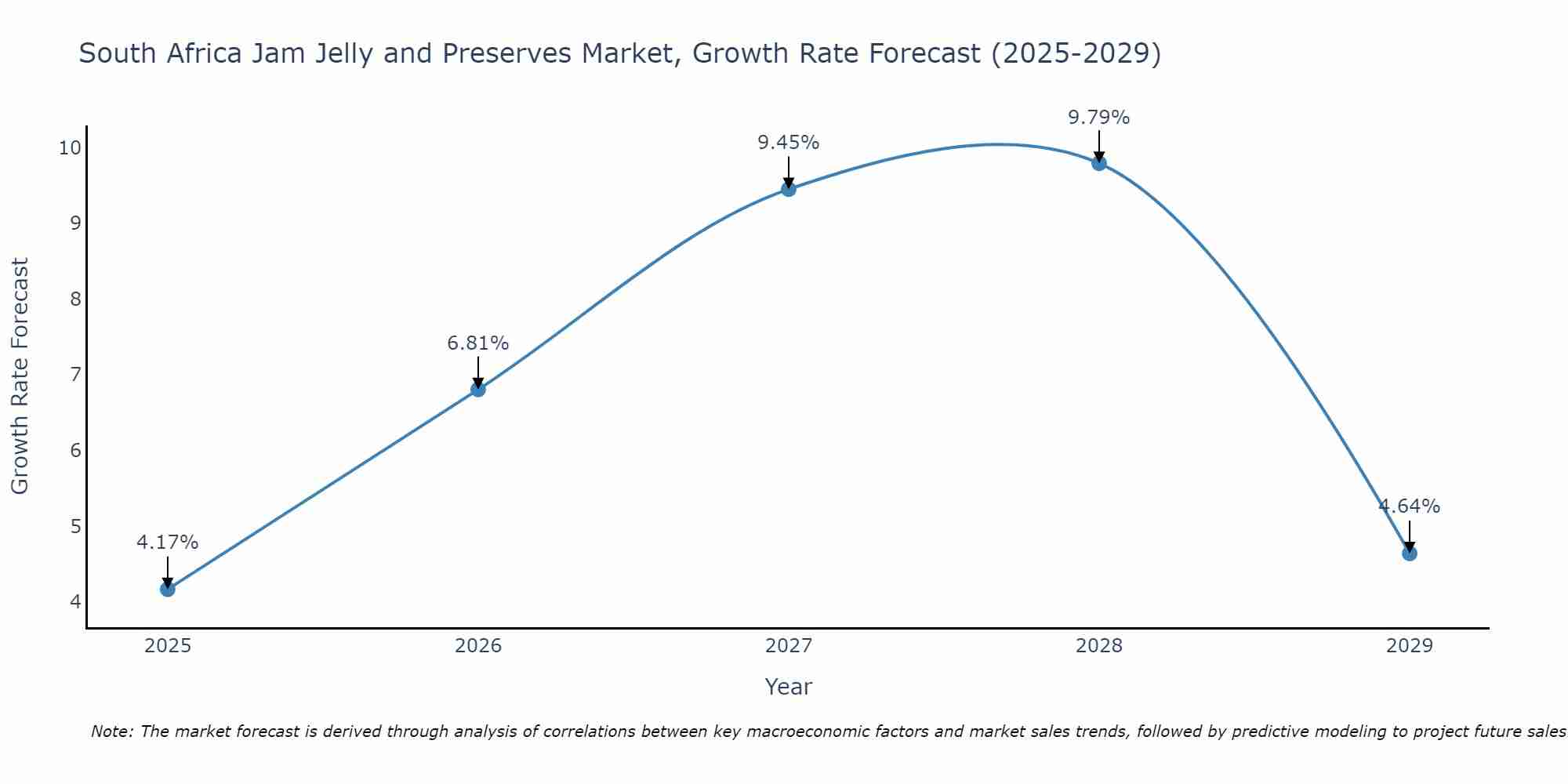 South Africa Jam Jelly and Preserves Market, Growth Rate Forecast (2025-2029)

Growth Rate Forecast

10
9
8
7
6
5
4

4.17%
6.81%
9.45%
9.79%
4.64%

2025
2026
2027
2028
2029

Year

Note: The market forecast is derived through analysis of correlations between key macroeconomic factors and market sales trends, followed by predictive modeling to project future sales